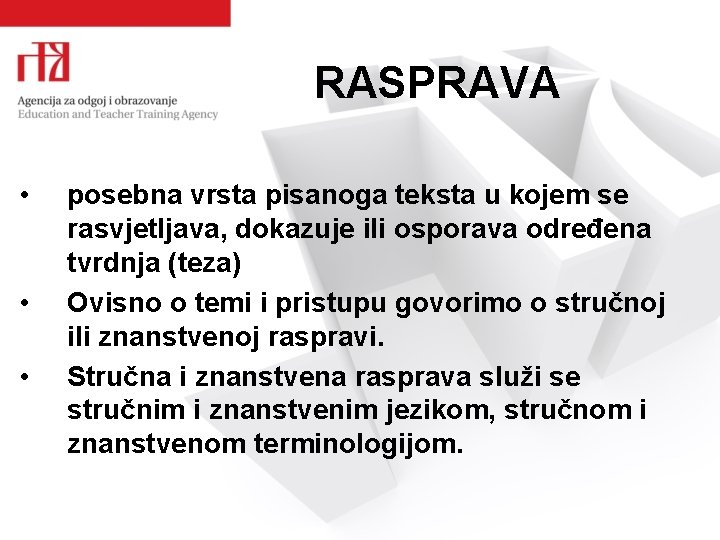 Agencija za odgoj i obrazovanje
Education and Teacher Training Agency

RASPRAVA

• posebna vrsta pisanoga teksta u kojem se rasvjetljava, dokazuje ili osporava određena tvrdnja (teza)
• Ovisno o temi i pristupu govorimo o stručnoj ili znanstvenoj raspravi.
• Stručna i znanstvena rasprava služi se stručnim i znanstvenim jezikom, stručnom i znanstvenom terminologijom.